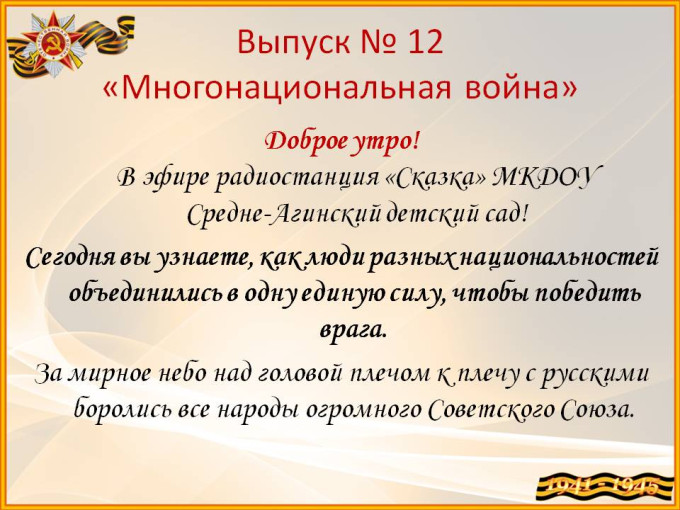 Выпуск № 12
«Многонациональная война»

Доброе утро!
В эфире радиостанция «Сказка» МКДОУ Средне-Агинский детский сад!

Сегодня вы узнаете, как люди разных национальностей объединились в одну единую силу, чтобы победить врага.

За мирное небо над головой плечом к плечу с русскими боролись все народы огромного Советского Союза.

1941 - 1945